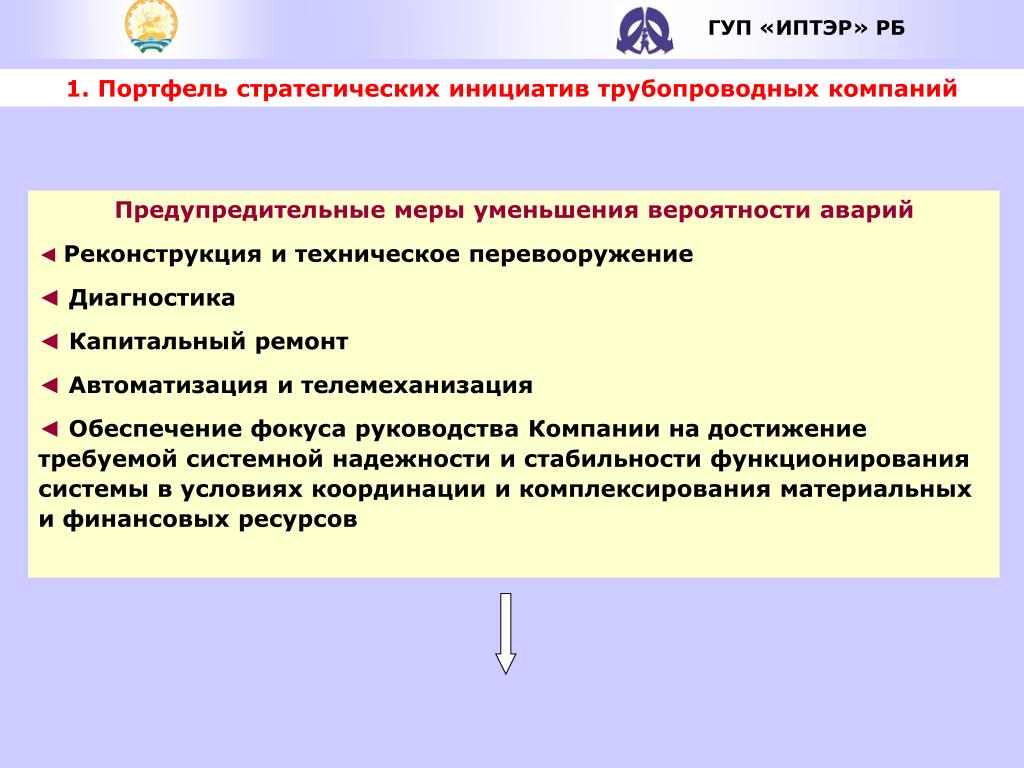 ГУП «ИПТЭР» РБ

1. Портфель стратегических инициатив трубопроводных компаний

Предупредительные меры уменьшения вероятности аварий

◄ Реконструкция и техническое перевооружение

◄ Диагностика

◄ Капитальный ремонт

◄ Автоматизация и телемеханизация

◄ Обеспечение фокуса руководства Компании на достижение требуемой системной надежности и стабильности функционирования системы в условиях координации и комплексирования материальных и финансовых ресурсов